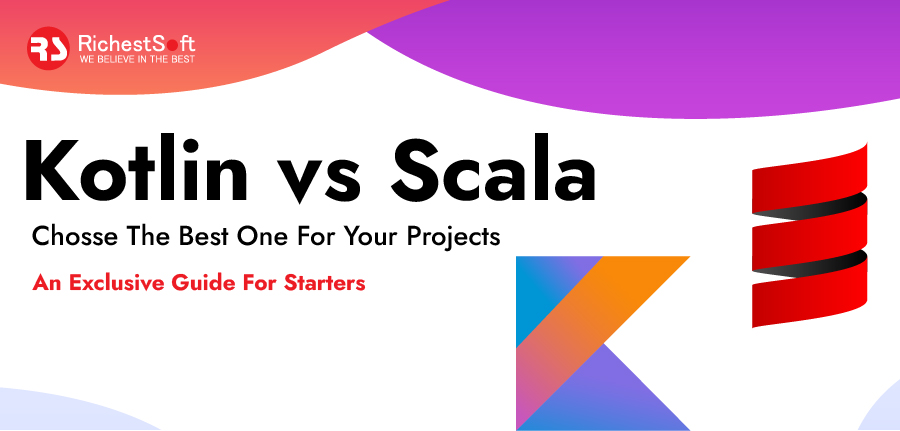 RS RichestSoft
WE BELIEVE IN THE BEST

Kotlin vs Scala

Chosse The Best One For Your Projects

An Exclusive Guide For Starters